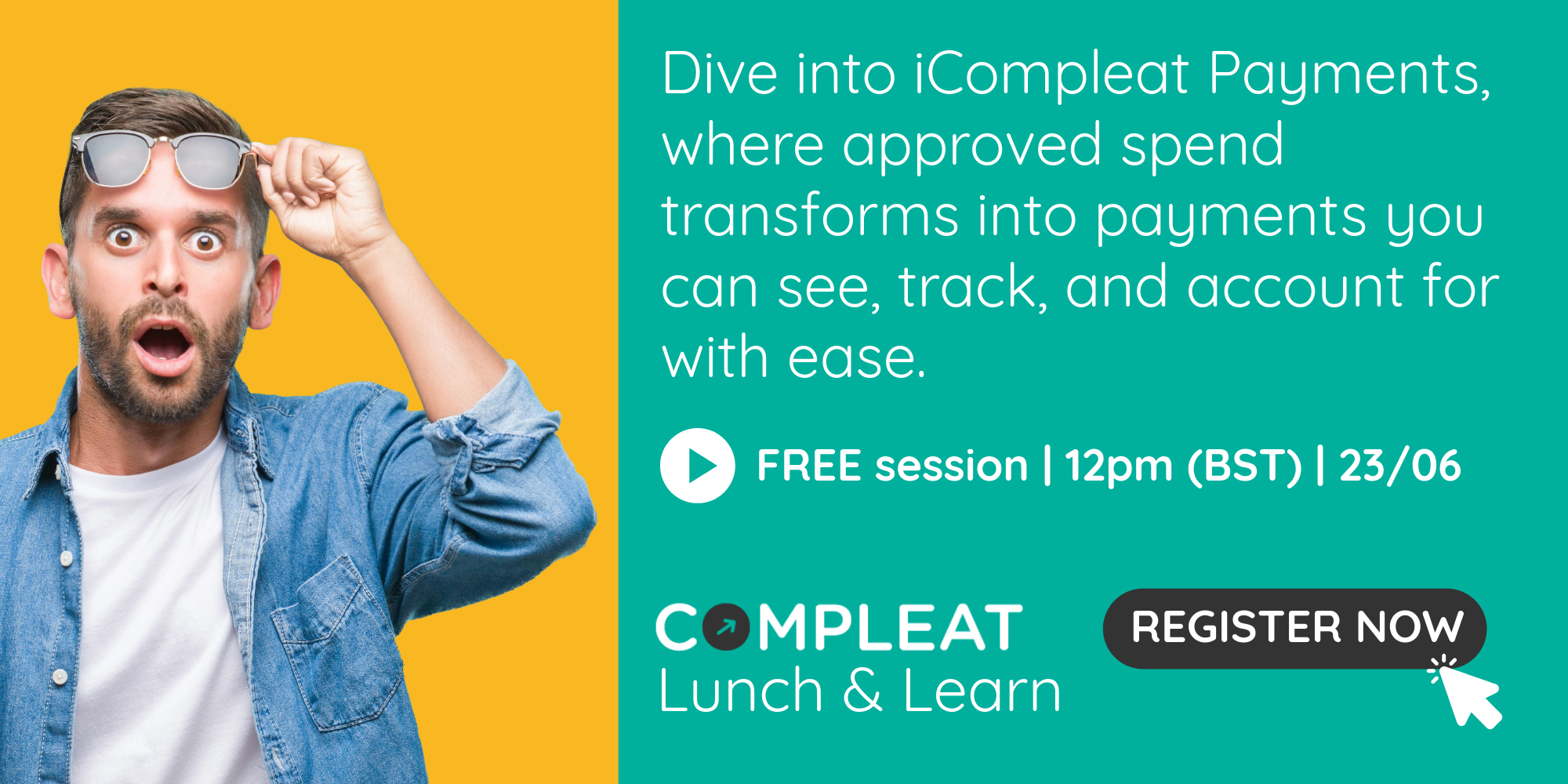 Dive into iCompleat Payments, where approved spend transforms into payments you can see, track, and account for with ease.

FREE session | 12pm (BST) | 23/06

COMPLEAT
Lunch & Learn

REGISTER NOW